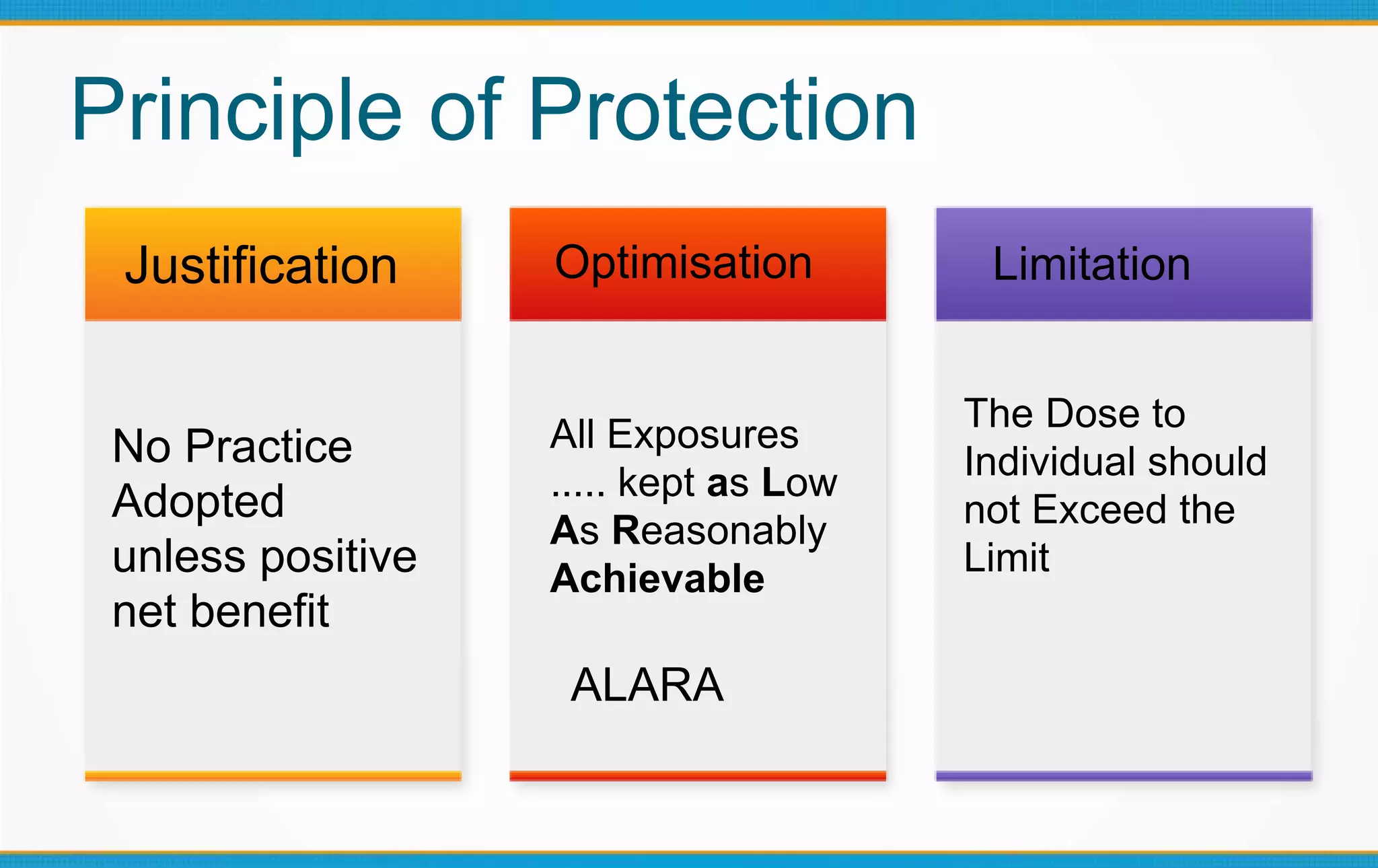 Principle of Protection

Justification

No Practice Adopted unless positive net benefit

Optimisation

All Exposures ..... kept as Low As Reasonably Achievable

ALARA

Limitation

The Dose to Individual should not Exceed the Limit